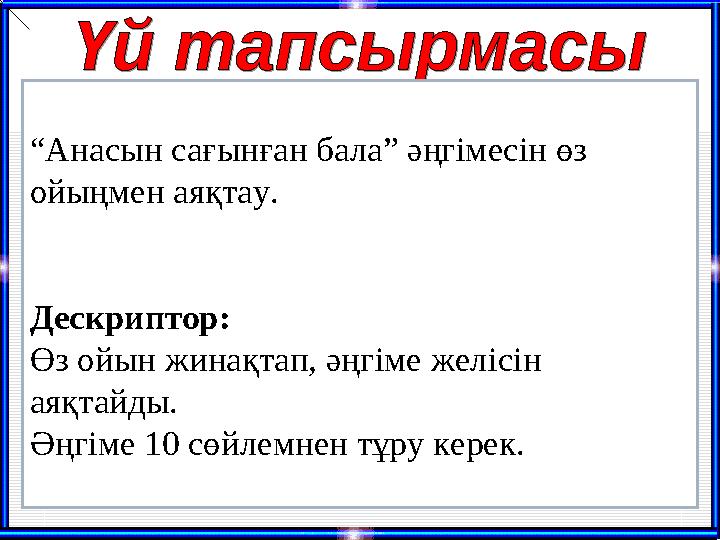 Үй тапсырмасы

“Анасын сағынған бала” әңгімесін өз ойыңмен аяқтау.

Дескриптор:
Өз ойын жинақтап, әңгіме желісін аяқтайды.
Әңгіме 10 сөйлемнен тұру керек.